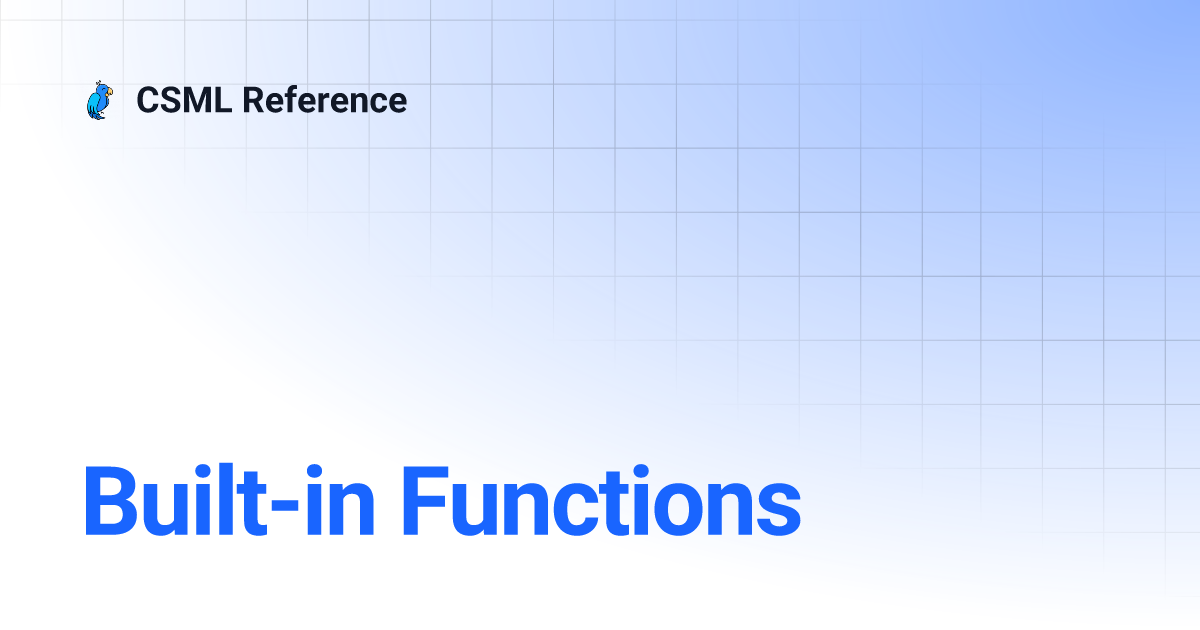 CSML Reference

Built-in Functions